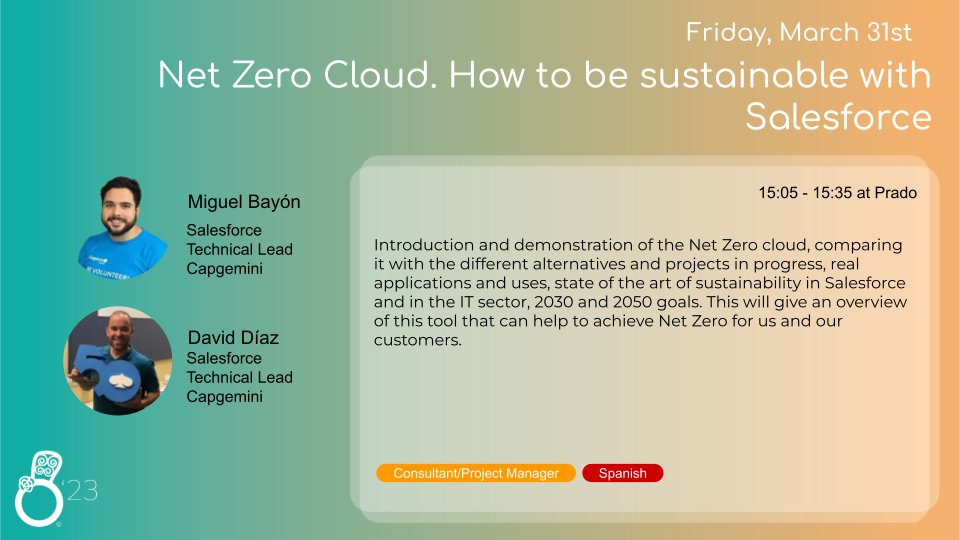 Friday, March 31st

Net Zero Cloud. How to be sustainable with Salesforce

Miguel Bayón
Salesforce Technical Lead
Capgemini

David Díaz
Salesforce Technical Lead
Capgemini

15:05 - 15:35 at Prado

Introduction and demonstration of the Net Zero cloud, comparing it with the different alternatives and projects in progress, real applications and uses, state of the art of sustainability in Salesforce and in the IT sector, 2030 and 2050 goals. This will give an overview of this tool that can help to achieve Net Zero for us and our customers.

Consultant/Project Manager
Spanish

'23